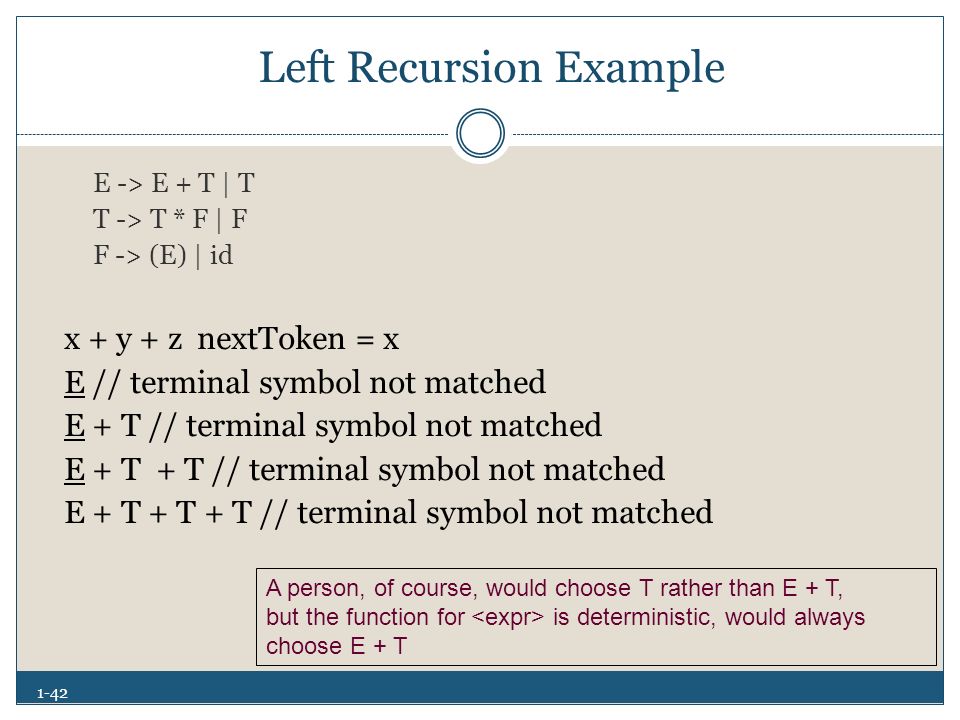 Left Recursion Example

E -> E + T | T
T -> T * F | F
F -> (E) | id

x + y + z nextToken = x
E // terminal symbol not matched
E + T // terminal symbol not matched
E + T + T // terminal symbol not matched
E + T + T + T // terminal symbol not matched

A person, of course, would choose T rather than E + T, but the function for <expr> is deterministic, would always choose E + T

1-42